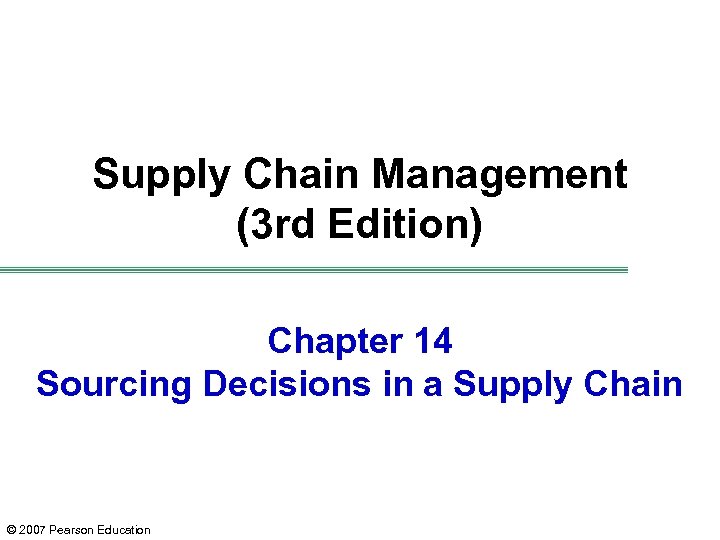 Supply Chain Management
(3rd Edition)

Chapter 14
Sourcing Decisions in a Supply Chain

© 2007 Pearson Education